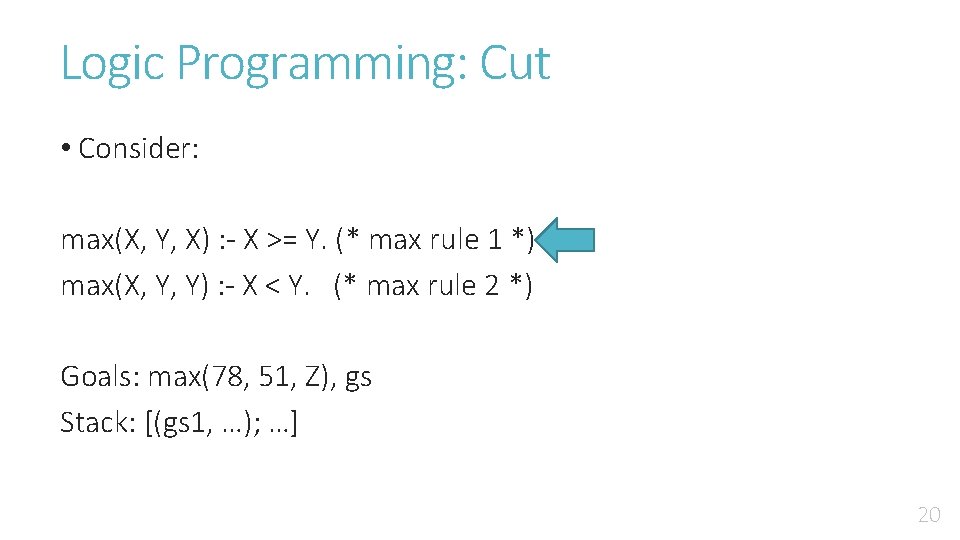 Logic Programming: Cut

• Consider:

max(X, Y, X) :- X >= Y. (* max rule 1 *)
max(X, Y, Y) :- X < Y. (* max rule 2 *)

Goals: max(78, 51, Z), gs
Stack: [(gs1, …); …]

20